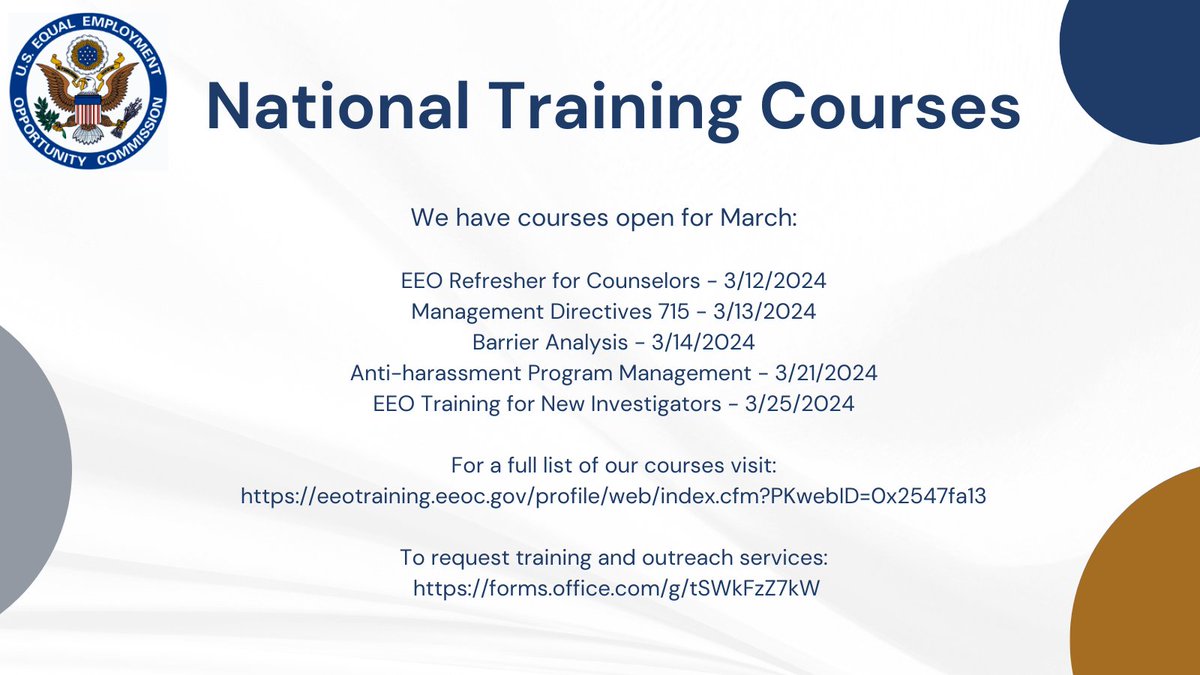 U.S. EQUAL EMPLOYMENT OPPORTUNITY COMMISSION

National Training Courses

We have courses open for March:

EEO Refresher for Counselors - 3/12/2024
Management Directives 715 - 3/13/2024
Barrier Analysis - 3/14/2024
Anti-harassment Program Management - 3/21/2024
EEO Training for New Investigators - 3/25/2024

For a full list of our courses visit:
https://eeotraining.eeoc.gov/profile/web/index.cfm?PKwebID=0x2547fa13

To request training and outreach services:
https://forms.office.com/g/tSWkFzZ7kW